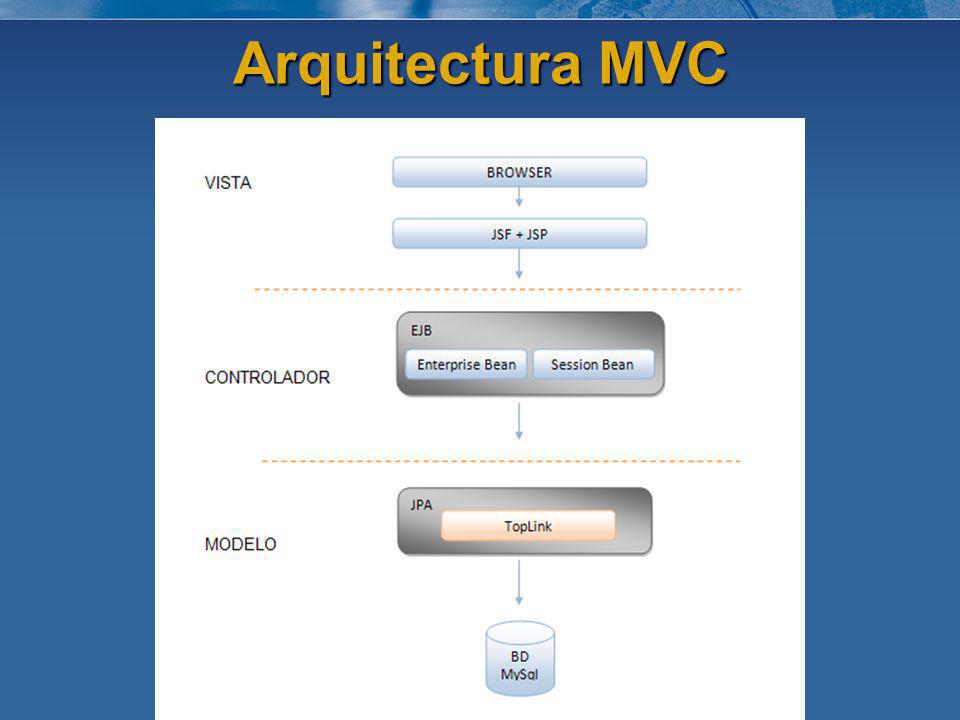 Arquitectura MVC

VISTA

BROWSER

JSF + JSP

CONTROLADOR

EJB

Enterprise Bean

Session Bean

MODELO

JPA

TopLink

BD
MySql